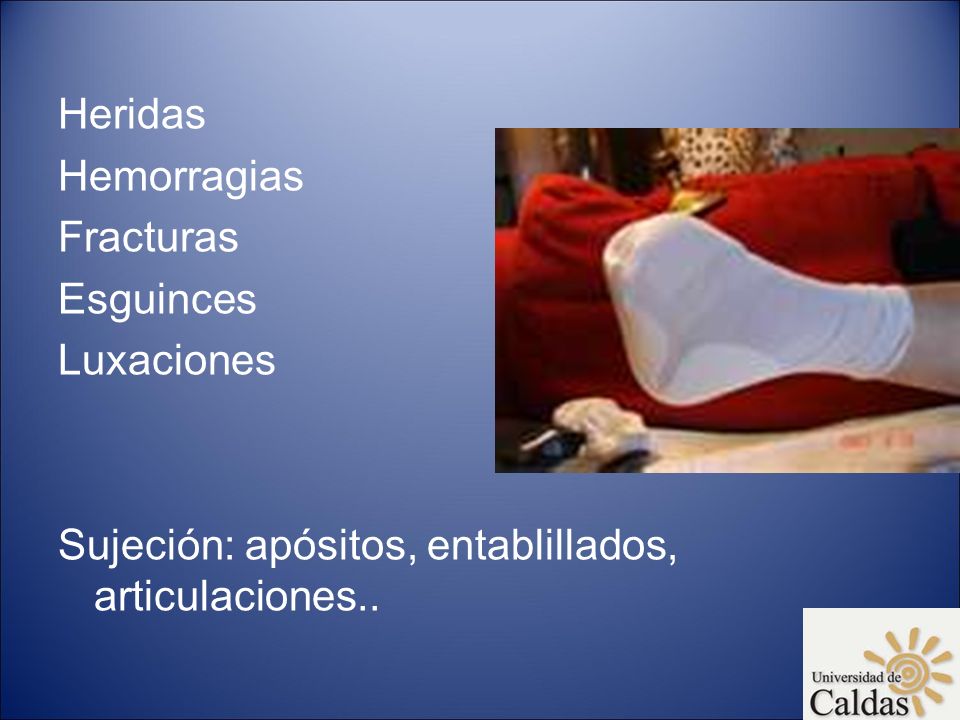 Heridas
Hemorragias
Fracturas
Esguinces
Luxaciones

Sujeción: apósitos, entablillados, articulaciones..

Universidad de
Caldas